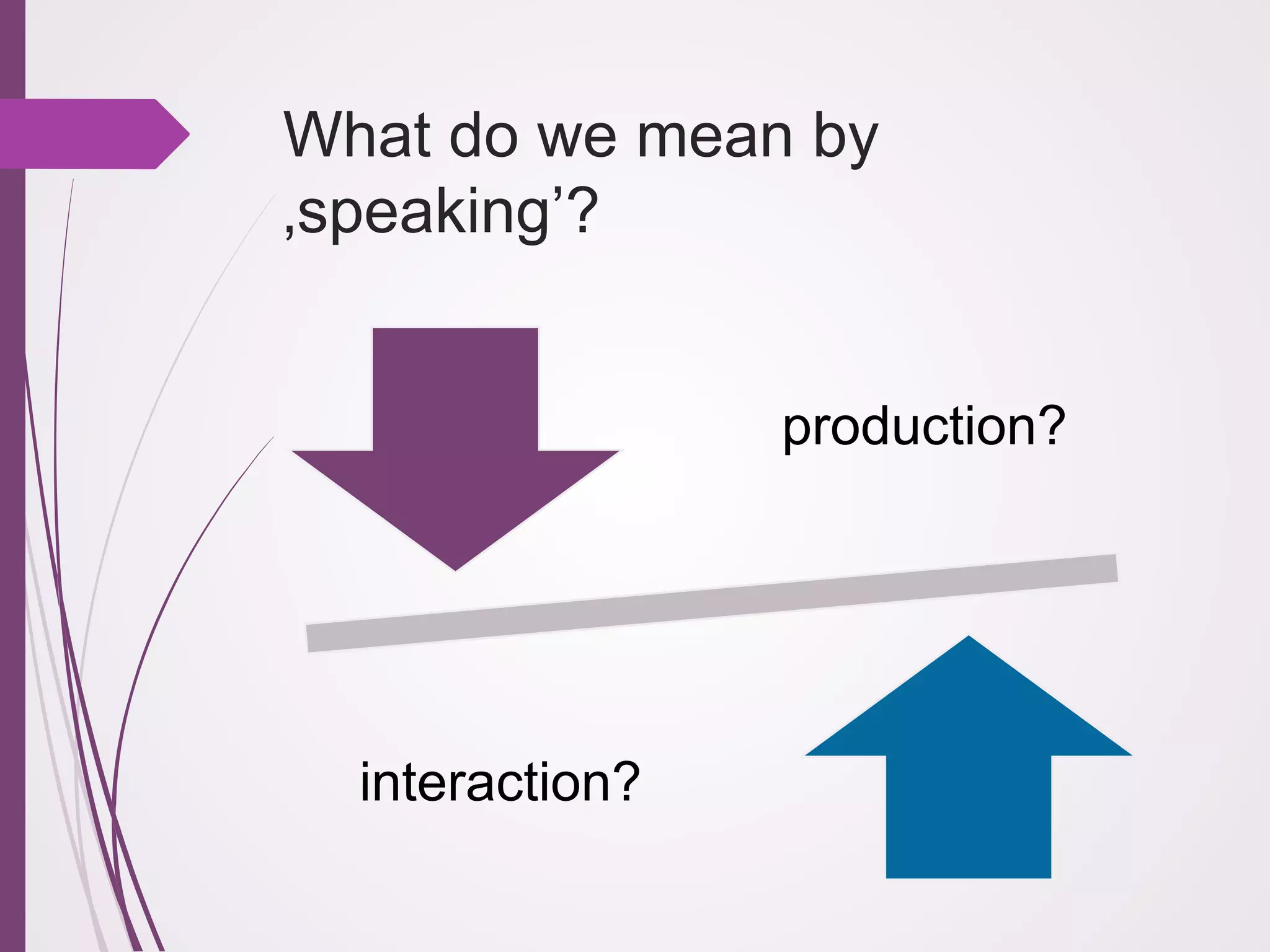 What do we mean by ‚speaking’?

production?

interaction?